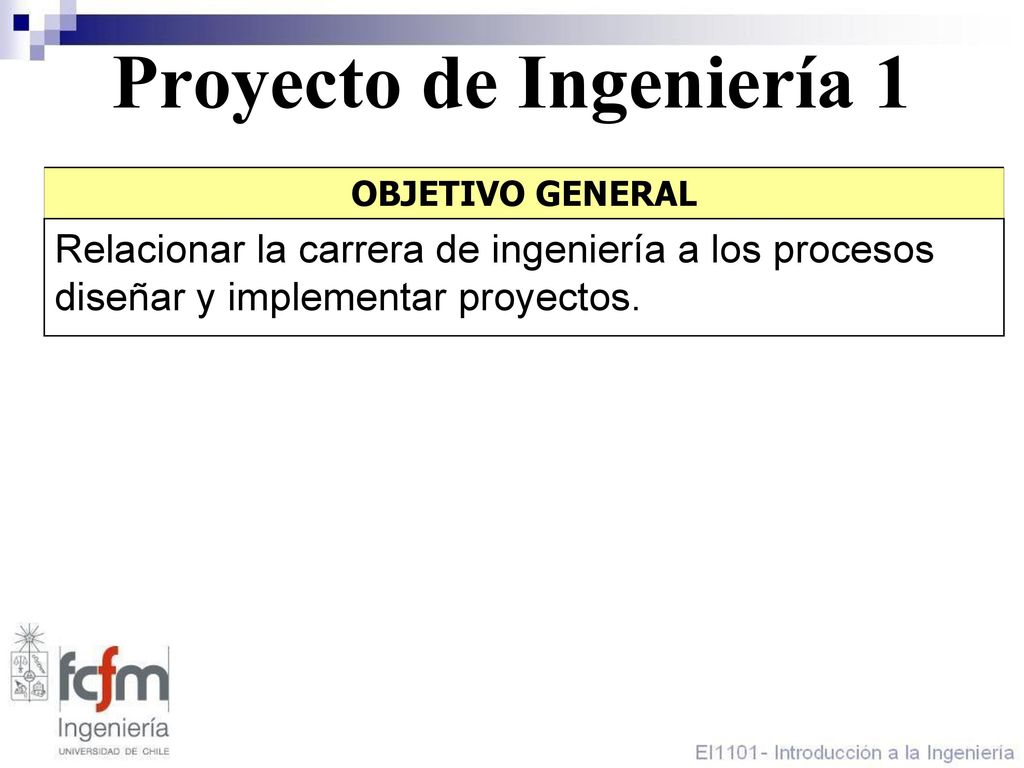 Proyecto de Ingeniería 1

| OBJETIVO GENERAL |
|---|
| Relacionar la carrera de ingeniería a los procesos diseñar y implementar proyectos. |

fcfm
Ingeniería
UNIVERSIDAD DE CHILE

EI1101- Introducción a la Ingeniería